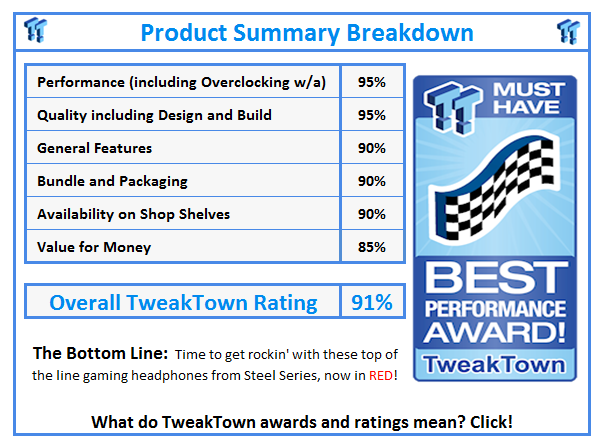 Product Summary Breakdown

| Performance (including Overclocking w/a) | 95% |
|---|---|
| Quality including Design and Build | 95% |
| General Features | 90% |
| Bundle and Packaging | 90% |
| Availability on Shop Shelves | 90% |
| Value for Money | 85% |

| Overall TweakTown Rating | 91% |
|---|---|

MUST HAVE

BEST PERFORMANCE AWARD!

TweakTown

The Bottom Line: Time to get rockin' with these top of the line gaming headphones from Steel Series, now in RED!

What do TweakTown awards and ratings mean? Click!